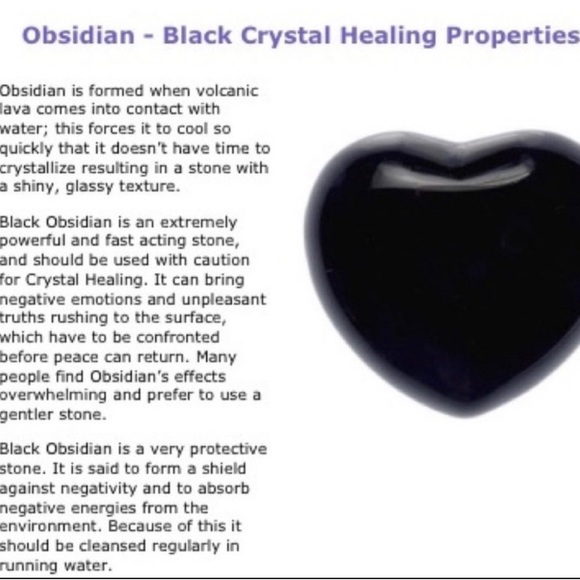 Obsidian - Black Crystal Healing Properties

Obsidian is formed when volcanic lava comes into contact with water; this forces it to cool so quickly that it doesn't have time to crystallize resulting in a stone with a shiny, glassy texture.

Black Obsidian is an extremely powerful and fast acting stone, and should be used with caution for Crystal Healing. It can bring negative emotions and unpleasant truths rushing to the surface, which have to be confronted before peace can return. Many people find Obsidian's effects overwhelming and prefer to use a gentler stone.

Black Obsidian is a very protective stone. It is said to form a shield against negativity and to absorb negative energies from the environment. Because of this it should be cleansed regularly in running water.